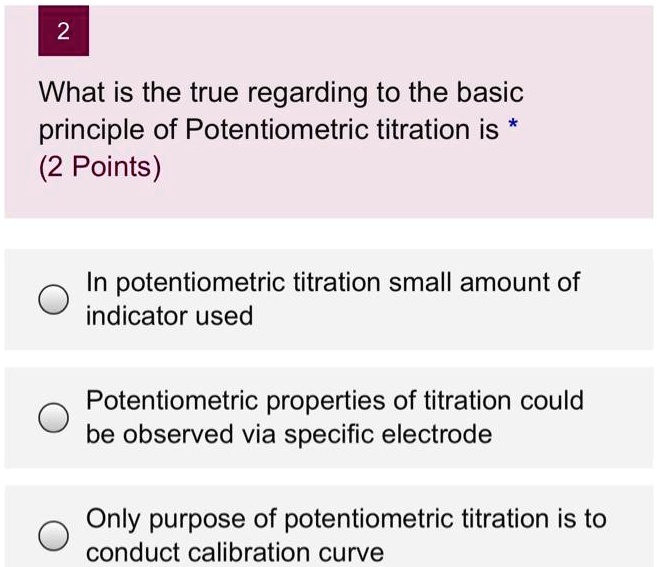 2

What is the true regarding to the basic principle of Potentiometric titration is *
(2 Points)

In potentiometric titration small amount of indicator used

Potentiometric properties of titration could be observed via specific electrode

Only purpose of potentiometric titration is to conduct calibration curve